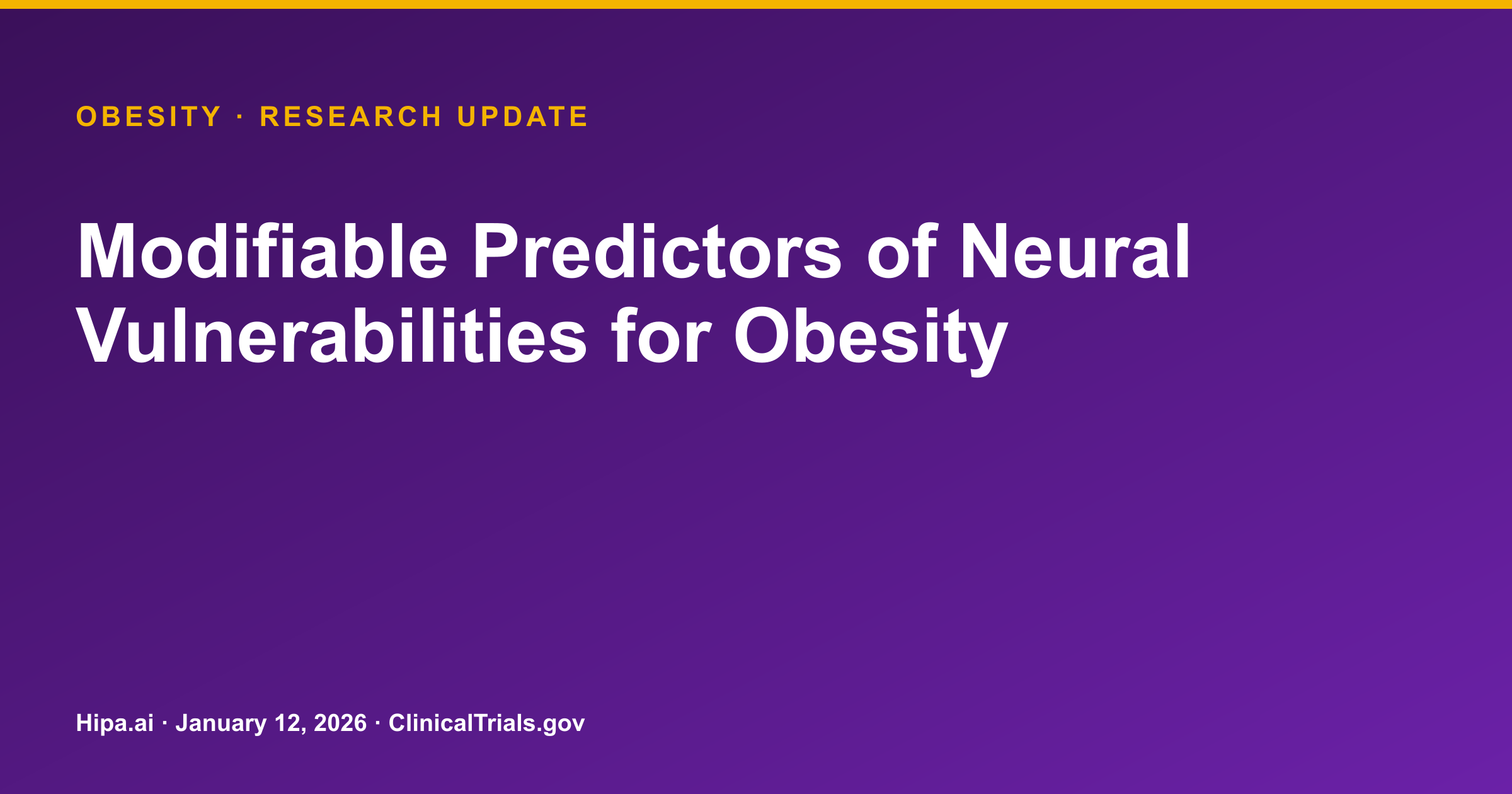 OBESITY · RESEARCH UPDATE

Modifiable Predictors of Neural Vulnerabilities for Obesity

Hipa.ai · January 12, 2026 · ClinicalTrials.gov